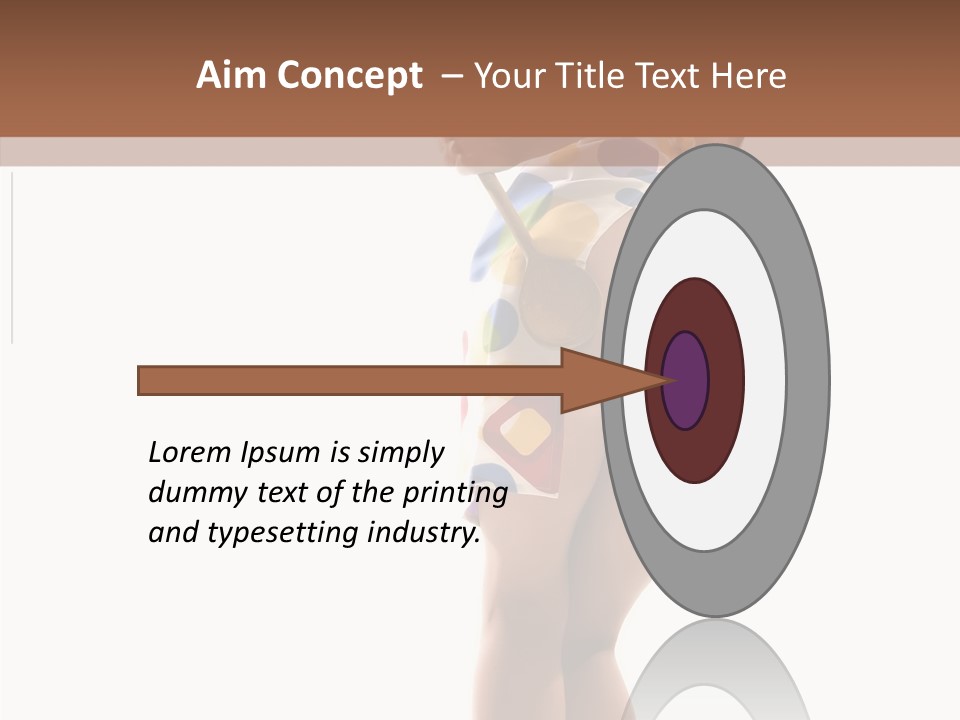 Aim Concept – Your Title Text Here

Lorem Ipsum is simply dummy text of the printing and typesetting industry.